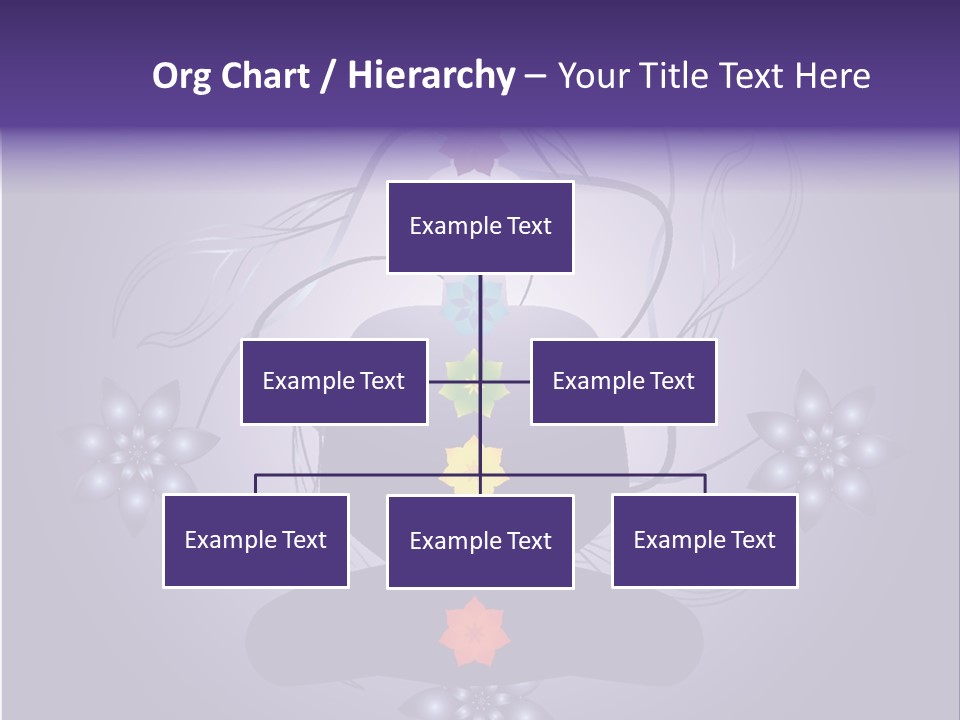 Org Chart / Hierarchy – Your Title Text Here

Example Text

Example Text

Example Text

Example Text

Example Text

Example Text